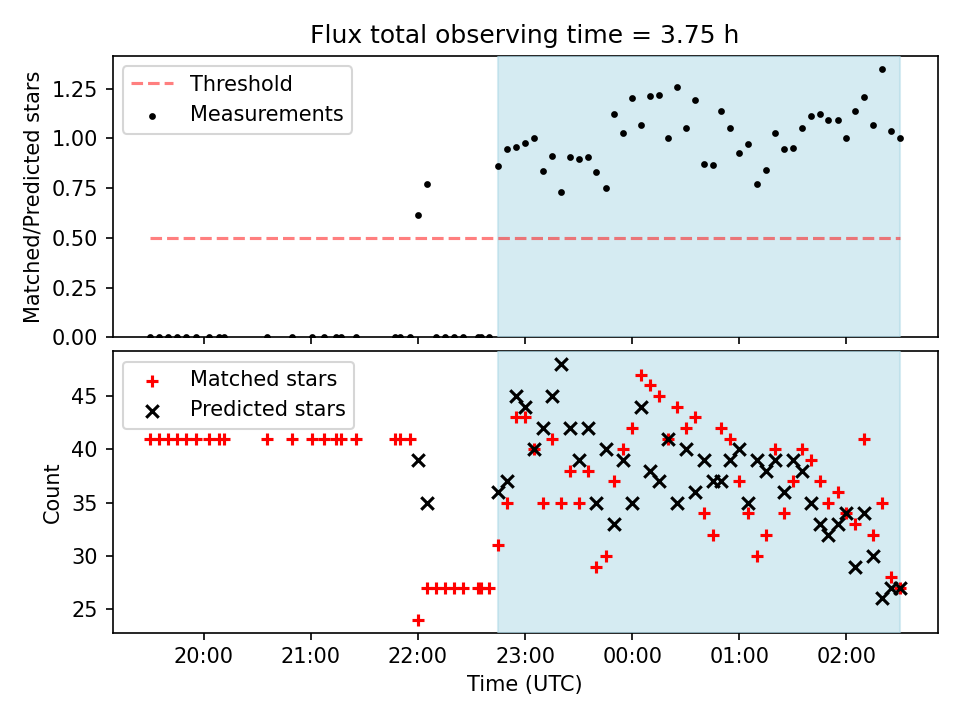 Flux total observing time = 3.75 h

Threshold
Measurements

Matched/Predicted stars

1.25
1.00
0.75
0.50
0.25
0.00

Matched stars
Predicted stars

Count

45
40
35
30
25

20:00
21:00
22:00
23:00
00:00
01:00
02:00

Time (UTC)